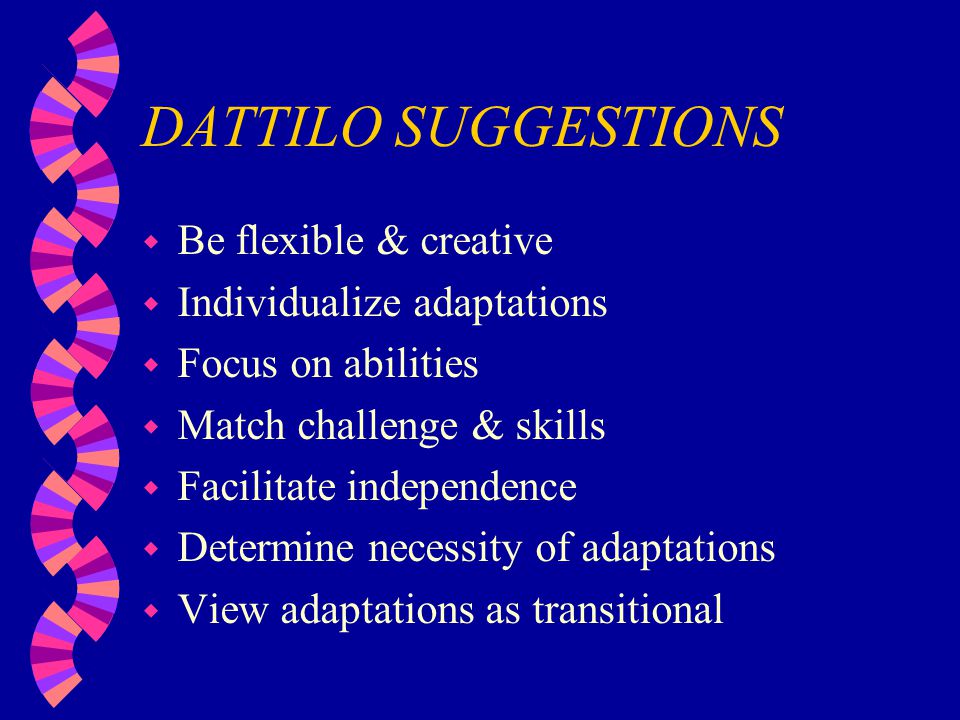 DATTILO SUGGESTIONS

- Be flexible & creative
- Individualize adaptations
- Focus on abilities
- Match challenge & skills
- Facilitate independence
- Determine necessity of adaptations
- View adaptations as transitional